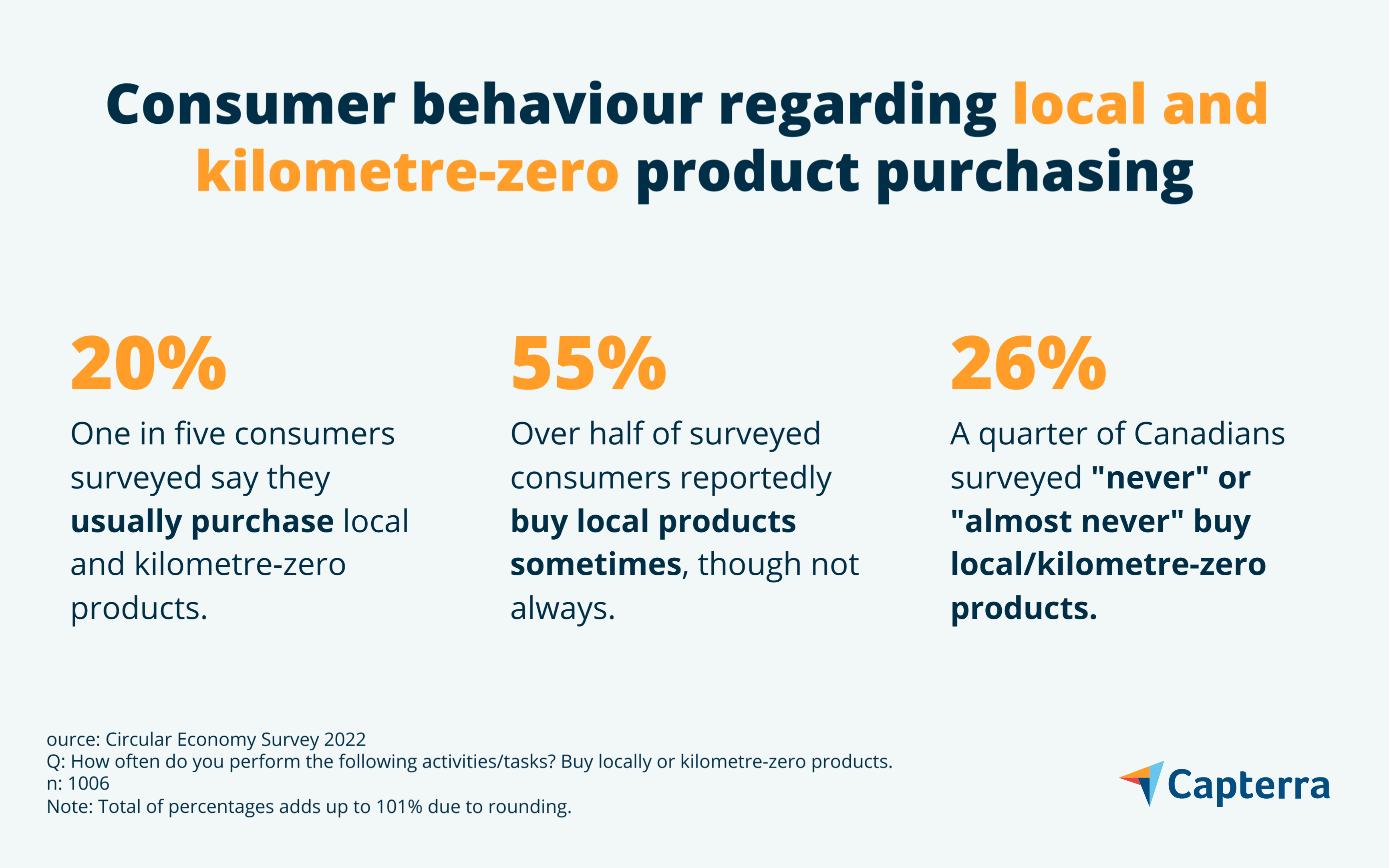 Consumer behaviour regarding local and kilometre-zero product purchasing

20%

One in five consumers surveyed say they usually purchase local and kilometre-zero products.

55%

Over half of surveyed consumers reportedly buy local products sometimes, though not always.

26%

A quarter of Canadians surveyed "never" or "almost never" buy local/kilometre-zero products.

ource: Circular Economy Survey 2022
Q: How often do you perform the following activities/tasks? Buy locally or kilometre-zero products.
n: 1006
Note: Total of percentages adds up to 101% due to rounding.

Capterra